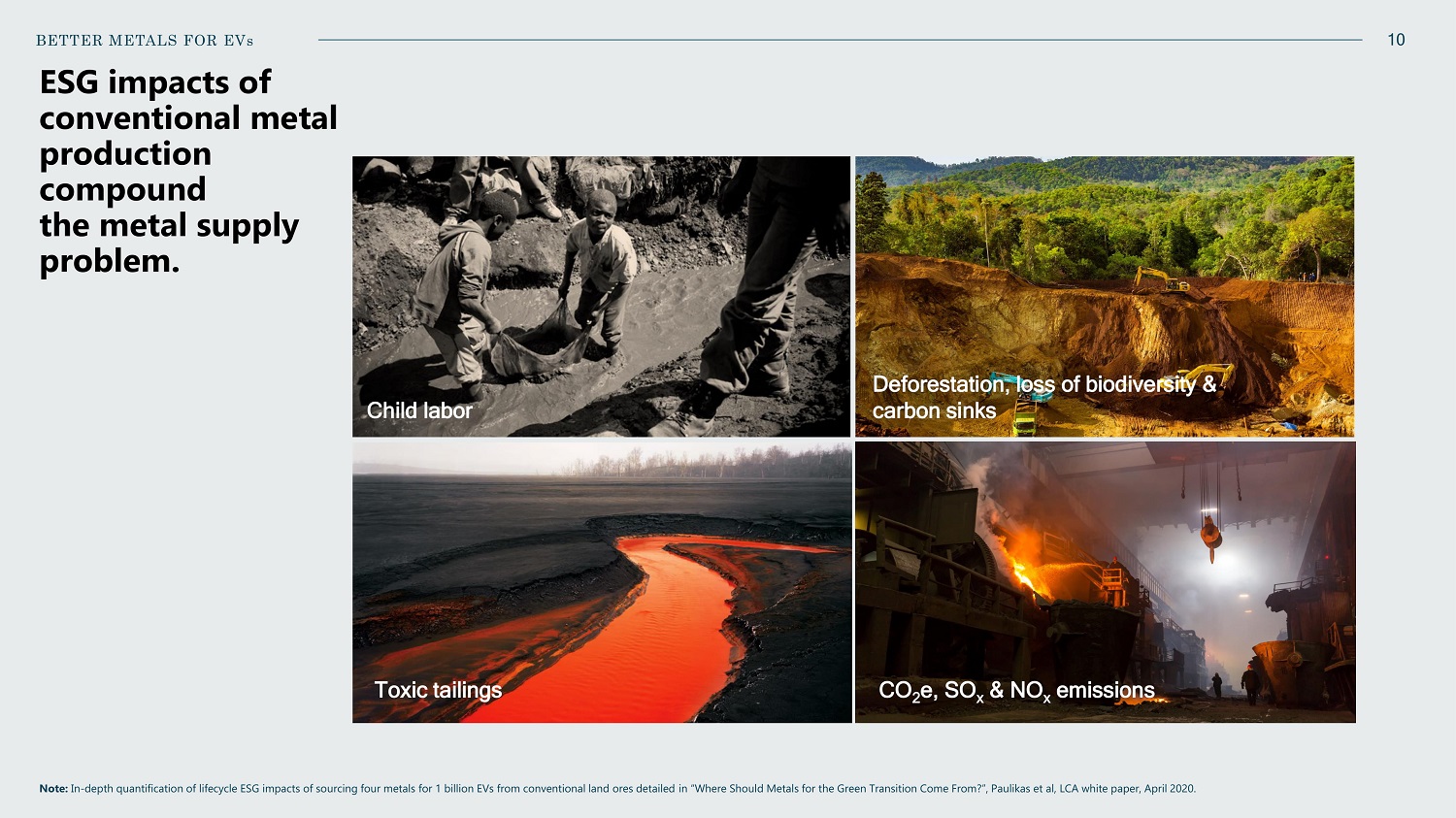 BETTER METALS FOR EVs

10

ESG impacts of conventional metal production compound the metal supply problem.

Child labor

Deforestation, loss of biodiversity & carbon sinks

Toxic tailings

$CO_2e$, $SO_x$ & $NO_x$ emissions

Note: In-depth quantification of lifecycle ESG impacts of sourcing four metals for 1 billion EVs from conventional land ores detailed in "Where Should Metals for the Green Transition Come From?", Paulikas et al, LCA white paper, April 2020.